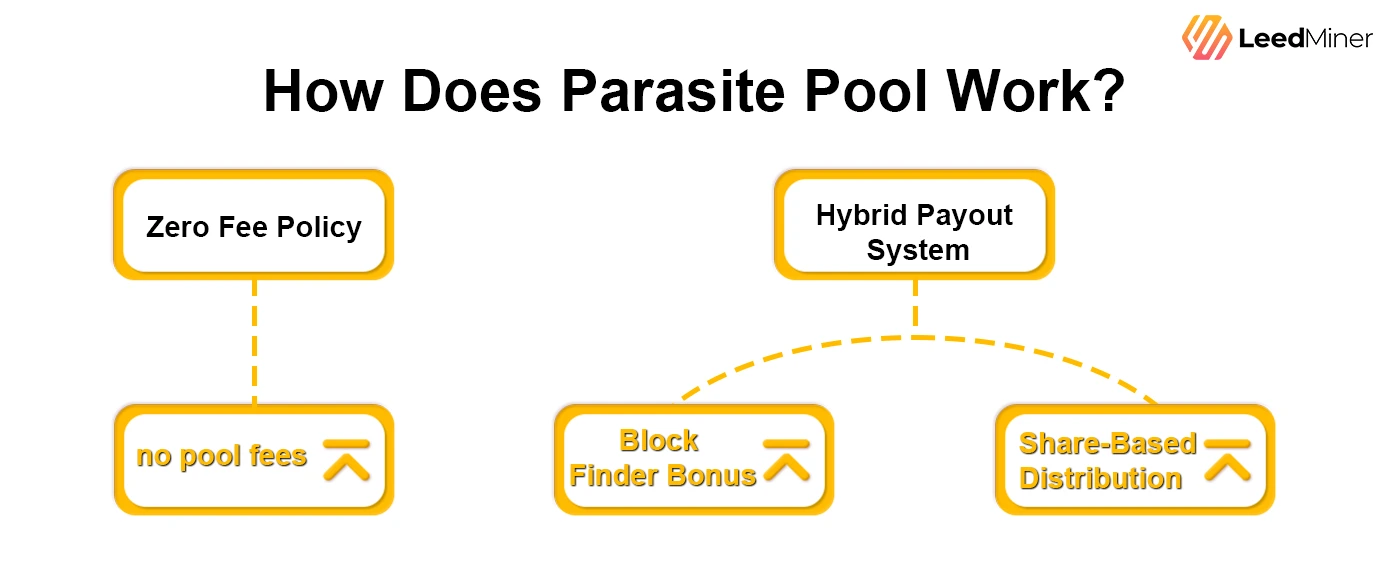 LeedMiner

How Does Parasite Pool Work?

Zero Fee Policy

no pool fees

Hybrid Payout System

Block Finder Bonus

Share-Based Distribution